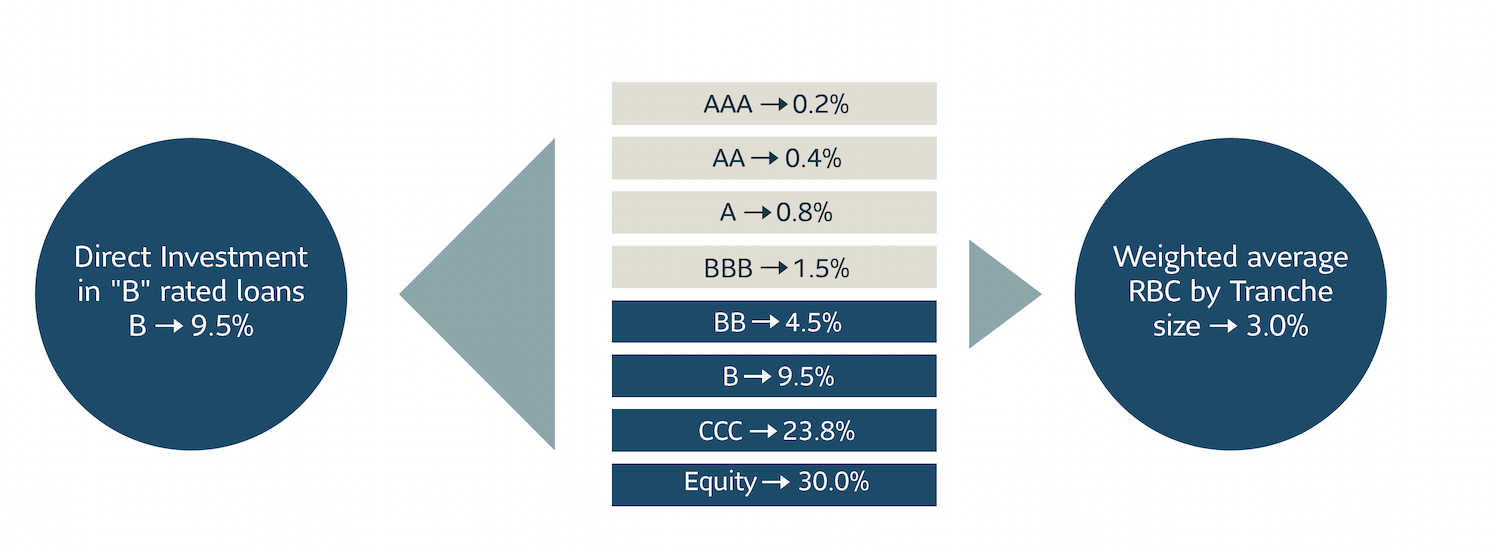 Direct Investment in "B" rated loans B → 9.5%

AAA → 0.2%

AA → 0.4%

A → 0.8%

BBB → 1.5%

BB → 4.5%

B → 9.5%

CCC → 23.8%

Equity → 30.0%

Weighted average RBC by Tranche size → 3.0%